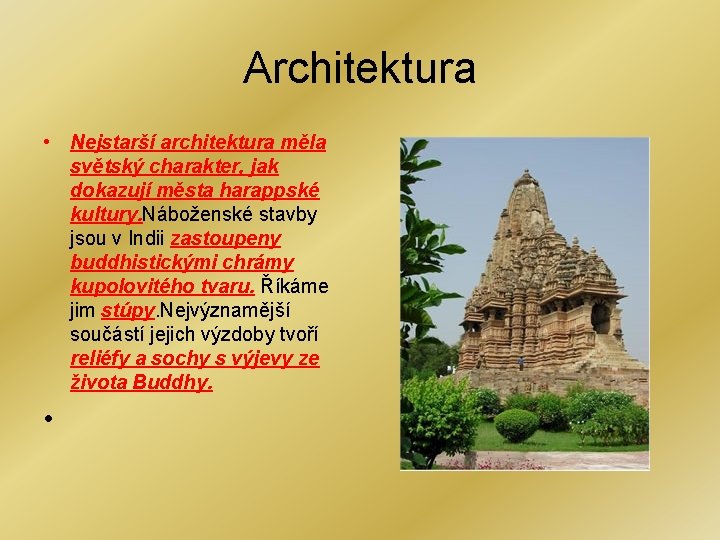 Architektura

• Nejstarší architektura měla světský charakter, jak dokazují města harappské kultury.Náboženské stavby jsou v Indii zastoupeny buddhistickými chrámy kupolovitého tvaru. Říkáme jim stúpy.Nejvýznamější součástí jejich výzdoby tvoří reliéfy a sochy s výjevy ze života Buddhy.

•